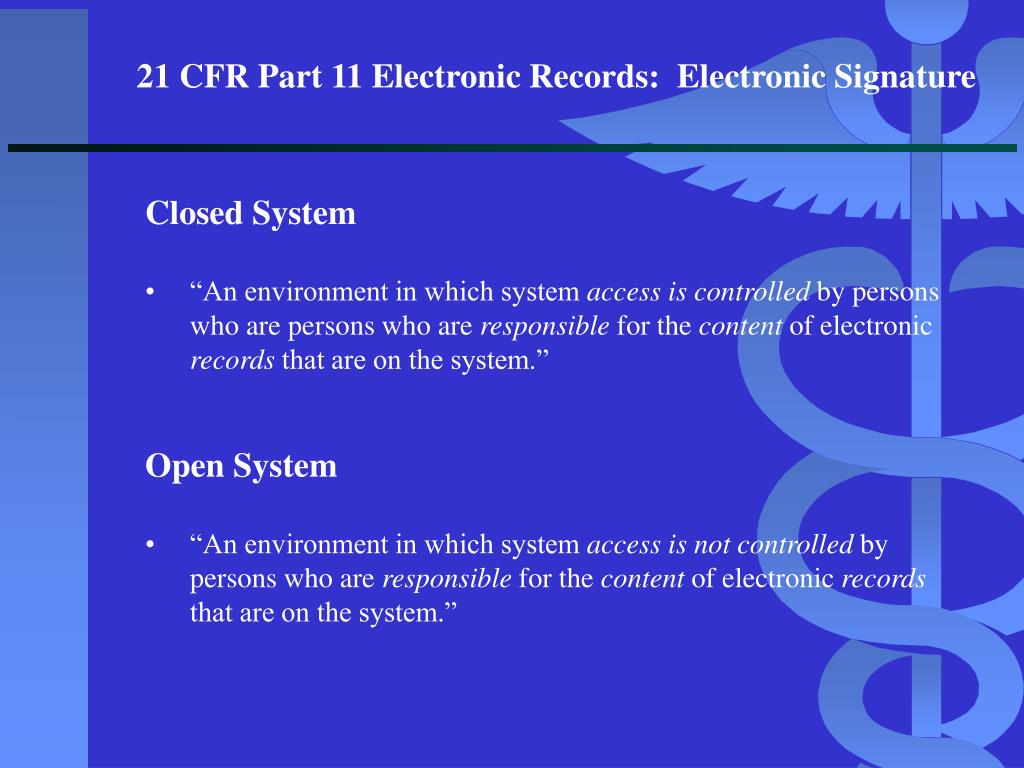 21 CFR Part 11 Electronic Records:  Electronic Signature

Closed System

• “An environment in which system access is controlled by persons who are persons who are responsible for the content of electronic records that are on the system.”

Open System

• “An environment in which system access is not controlled by persons who are responsible for the content of electronic records that are on the system.”